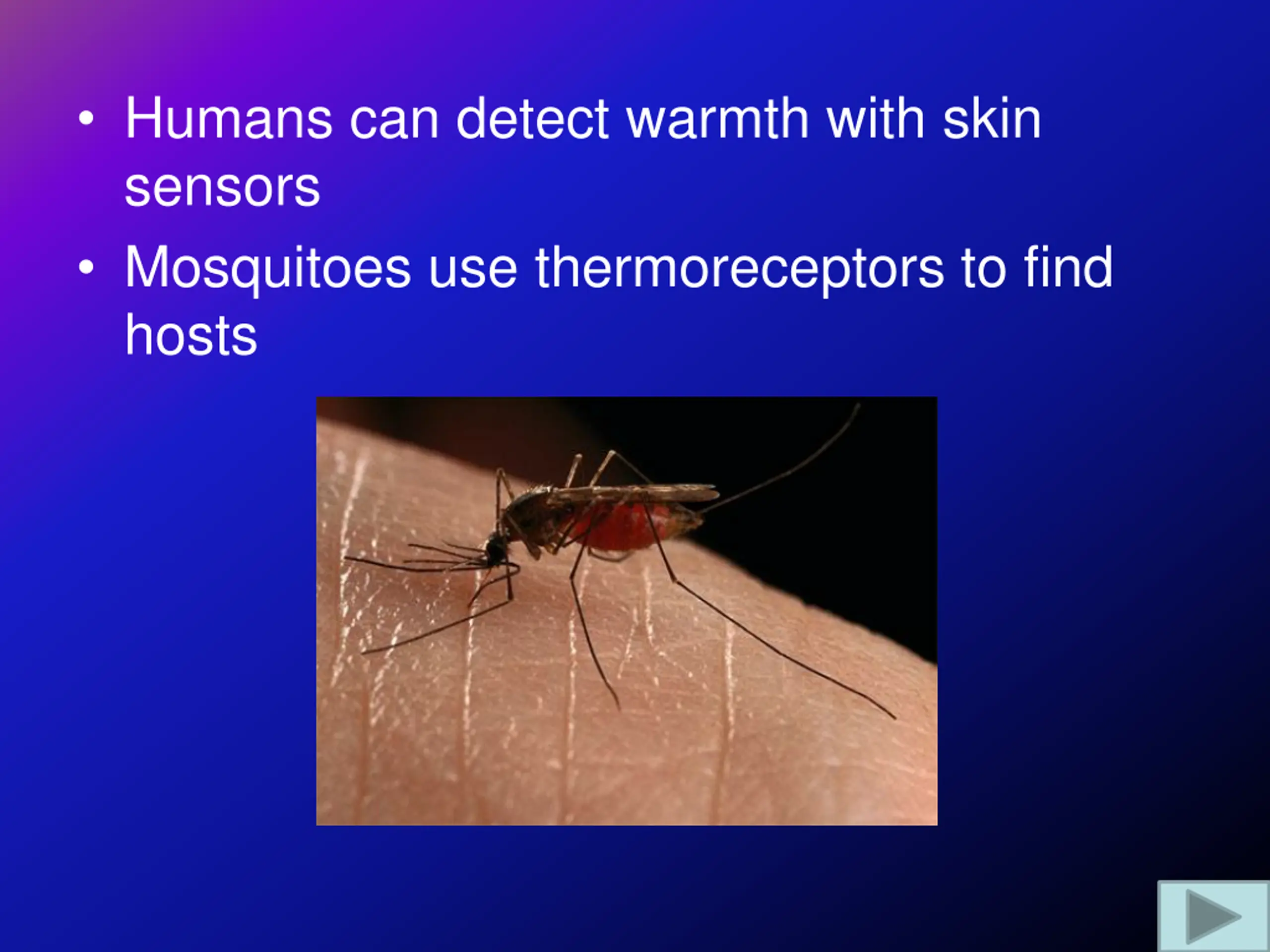 • Humans can detect warmth with skin sensors
• Mosquitoes use thermoreceptors to find hosts